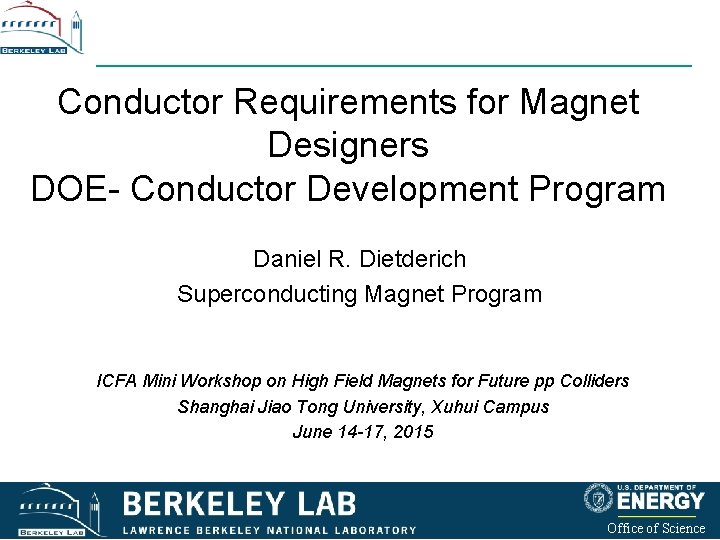 BERKELEY LAB

Conductor Requirements for Magnet Designers
DOE- Conductor Development Program

Daniel R. Dietderich
Superconducting Magnet Program

ICFA Mini Workshop on High Field Magnets for Future pp Colliders
Shanghai Jiao Tong University, Xuhui Campus
June 14-17, 2015

BERKELEY LAB
BERKELEY LAB
LAWRENCE BERKELEY NATIONAL LABORATORY
U.S. DEPARTMENT OF ENERGY
Office of Science